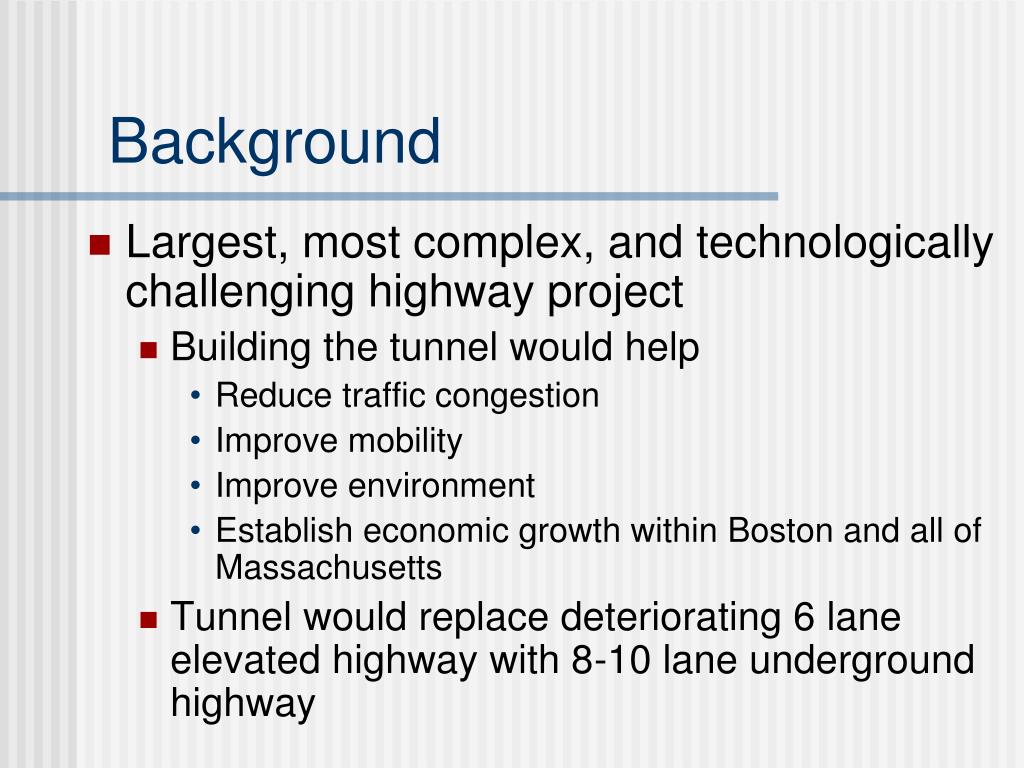 Background

- Largest, most complex, and technologically challenging highway project
  - Building the tunnel would help
    - Reduce traffic congestion
    - Improve mobility
    - Improve environment
    - Establish economic growth within Boston and all of Massachusetts
  - Tunnel would replace deteriorating 6 lane elevated highway with 8-10 lane underground highway